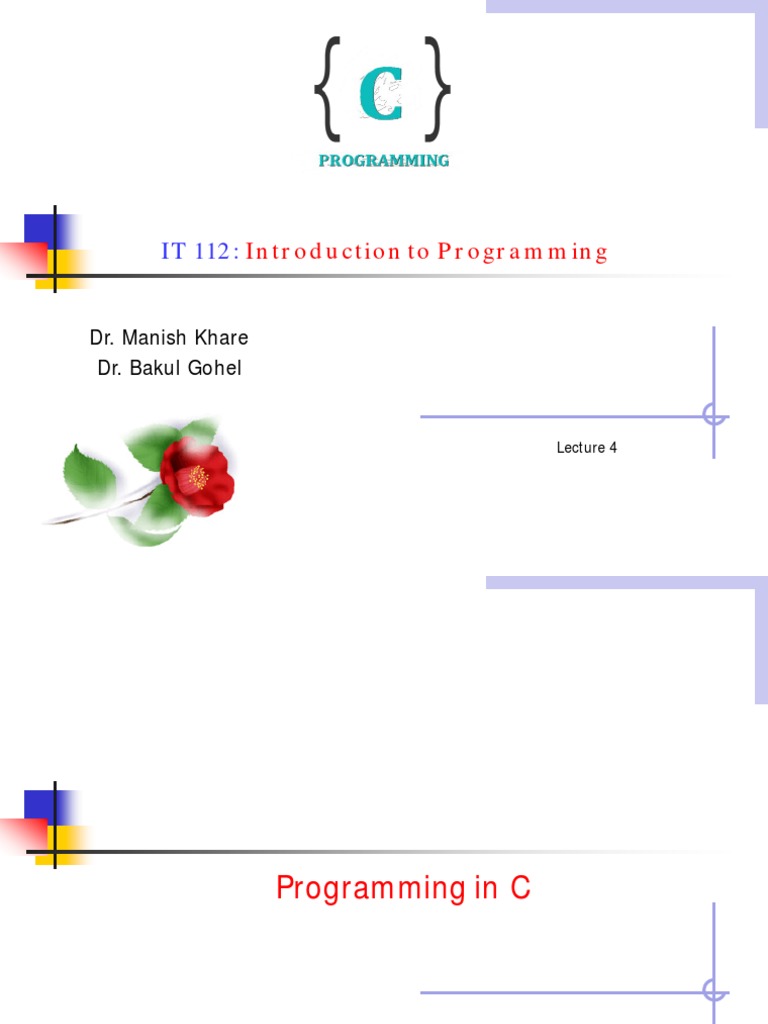 { C }
PROGRAMMING

IT 112: Introduction to Programming

Dr. Manish Khare
Dr. Bakul Gohel

Lecture 4

Programming in C